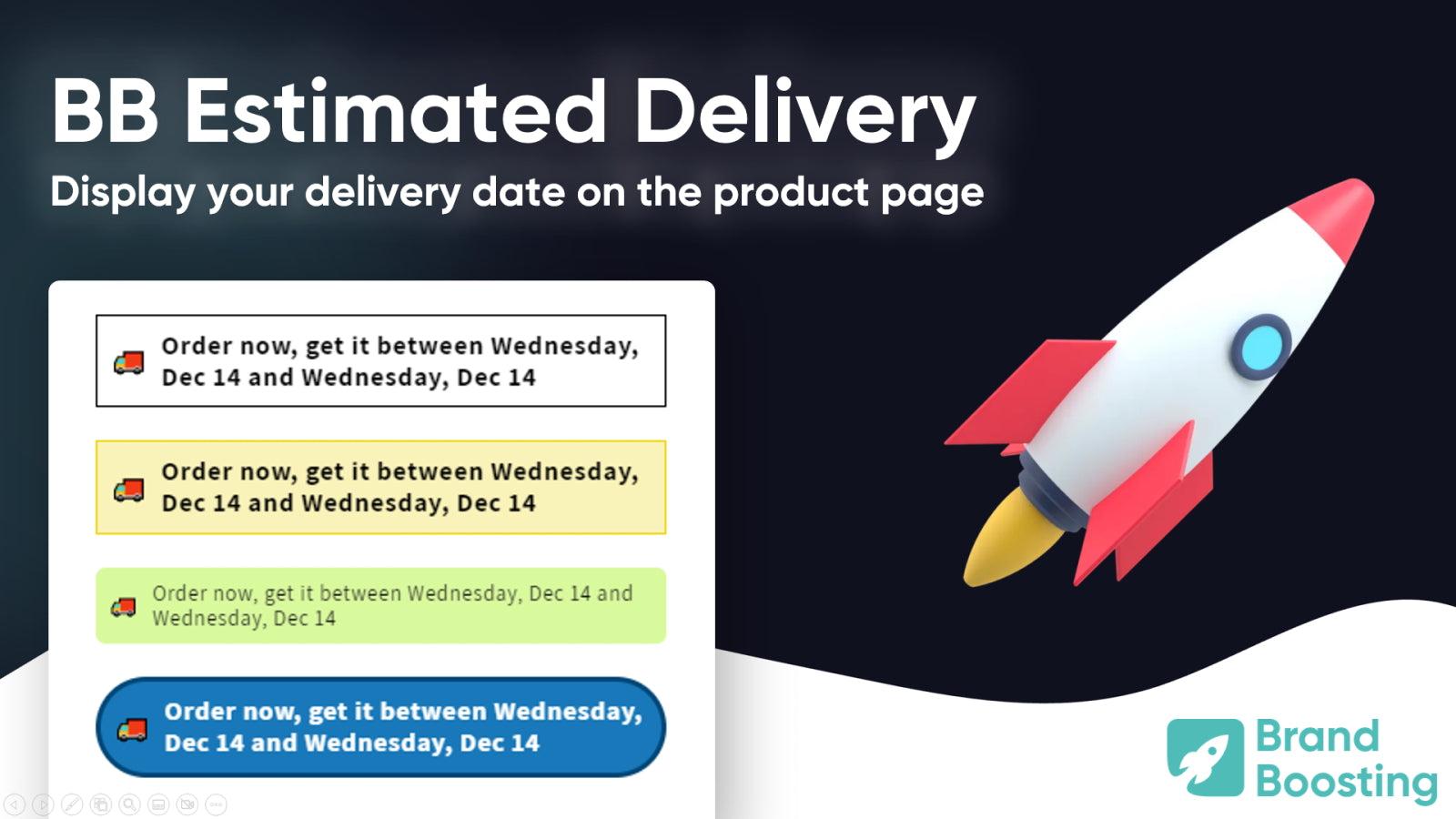 BB Estimated Delivery
Display your delivery date on the product page

Order now, get it between Wednesday, Dec 14 and Wednesday, Dec 14

Order now, get it between Wednesday, Dec 14 and Wednesday, Dec 14

Order now, get it between Wednesday, Dec 14 and Wednesday, Dec 14

Order now, get it between Wednesday, Dec 14 and Wednesday, Dec 14

Brand Boosting